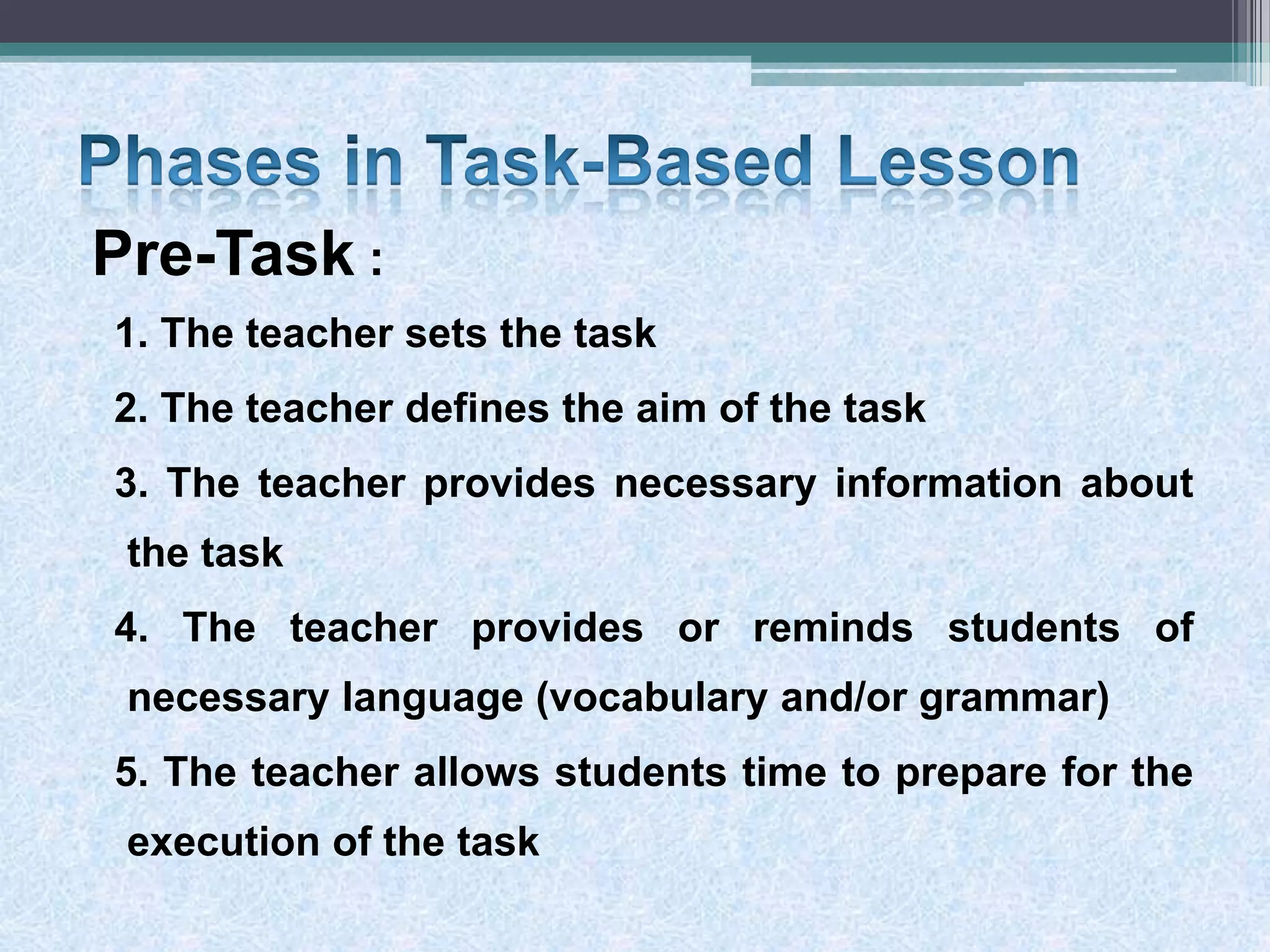 Phases in Task-Based Lesson

Pre-Task :

1. The teacher sets the task

2. The teacher defines the aim of the task

3. The teacher provides necessary information about the task

4. The teacher provides or reminds students of necessary language (vocabulary and/or grammar)

5. The teacher allows students time to prepare for the execution of the task